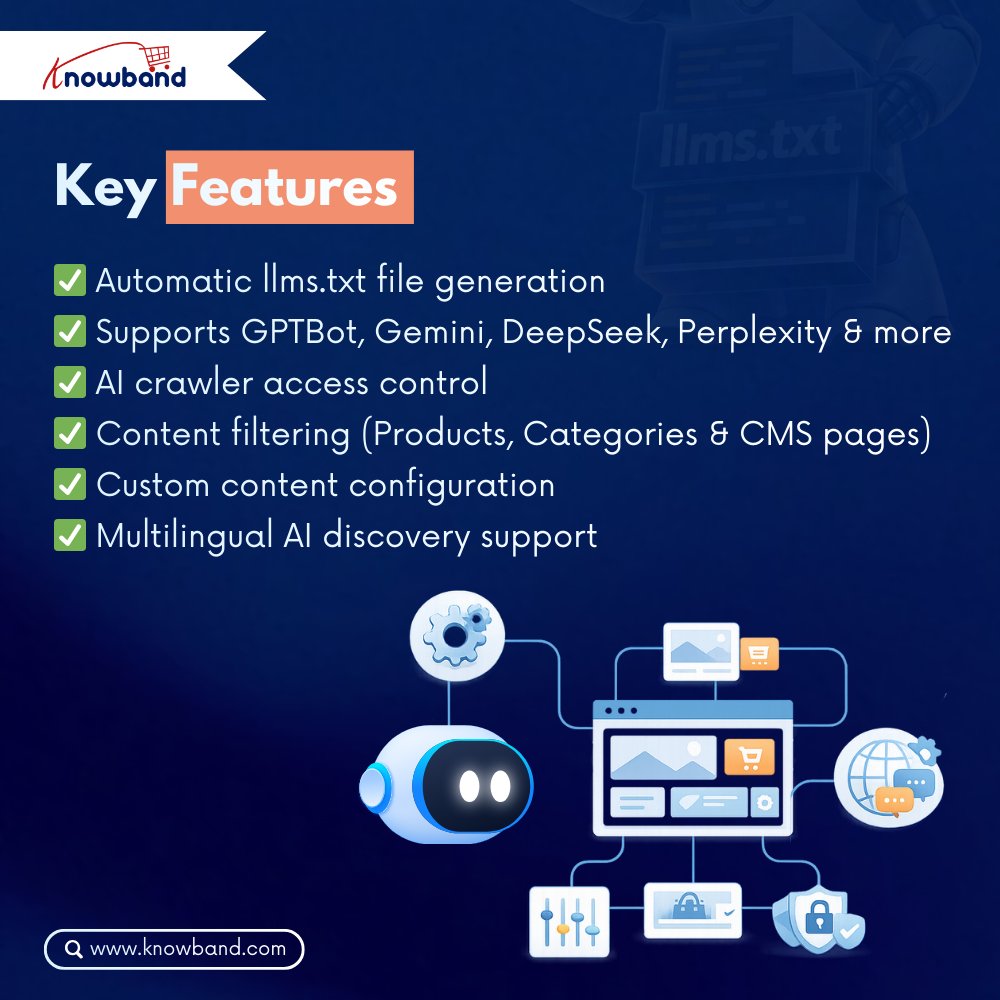 Knowband

llms.txt

Key Features

✅ Automatic llms.txt file generation
✅ Supports GPTBot, Gemini, DeepSeek, Perplexity & more
✅ AI crawler access control
✅ Content filtering (Products, Categories & CMS pages)
✅ Custom content configuration
✅ Multilingual AI discovery support

www.knowband.com